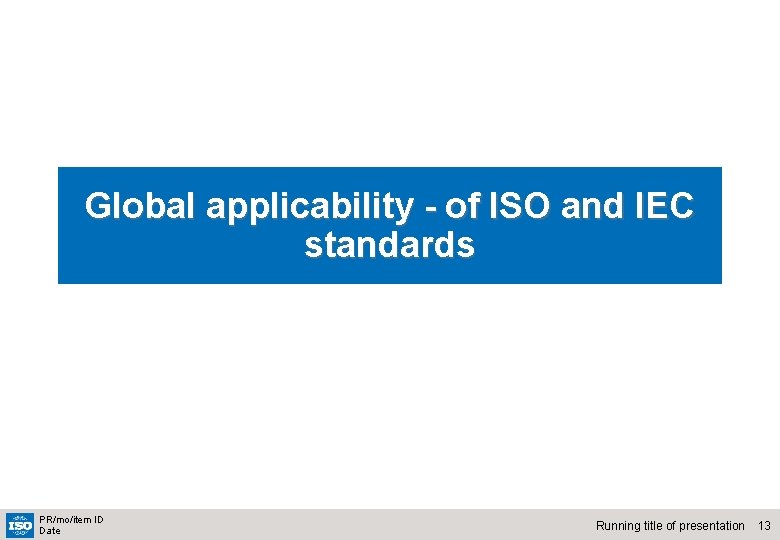 Global applicability - of ISO and IEC standards

ISO

PR/mo/item ID
Date

Running title of presentation 13